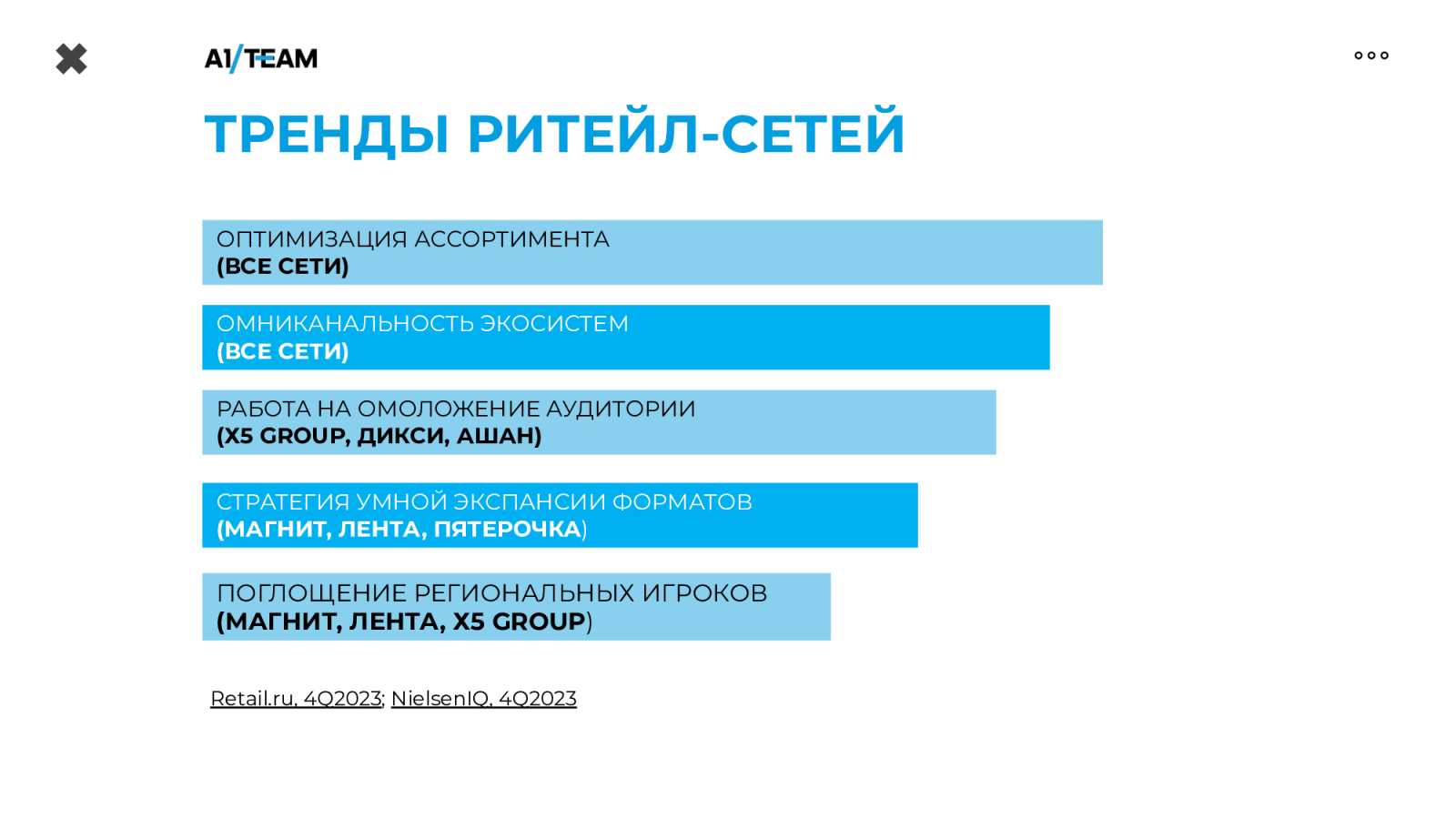 A1/TEAM

ТРЕНДЫ РИТЕЙЛ-СЕТЕЙ

ОПТИМИЗАЦИЯ АССОРТИМЕНТА
(ВСЕ СЕТИ)

ОМНИКАНАЛЬНОСТЬ ЭКОСИСТЕМ
(ВСЕ СЕТИ)

РАБОТА НА ОМОЛОЖЕНИЕ АУДИТОРИИ
(X5 GROUP, ДИКСИ, АШАН)

СТРАТЕГИЯ УМНОЙ ЭКСПАНСИИ ФОРМАТОВ
(МАГНИТ, ЛЕНТА, ПЯТЕРОЧКА)

ПОГЛОЩЕНИЕ РЕГИОНАЛЬНЫХ ИГРОКОВ
(МАГНИТ, ЛЕНТА, X5 GROUP)

Retail.ru, 4Q2023; NielsenIQ, 4Q2023